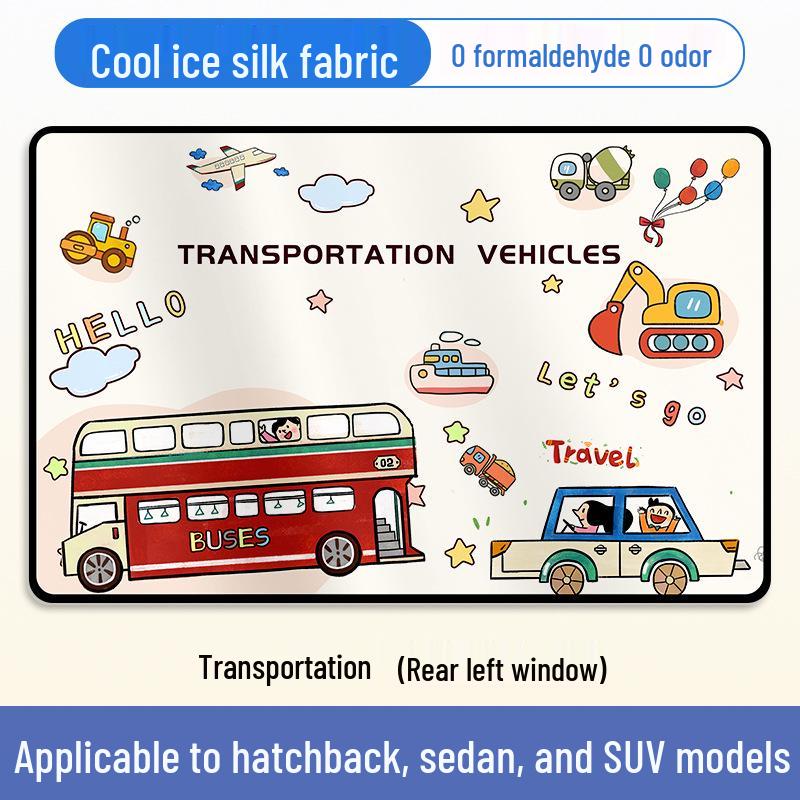 Cool ice silk fabric
0 formaldehyde 0 odor

TRANSPORTATION VEHICLES

HELLO

Let's go

Travel

02

BUSES

Transportation (Rear left window)

Applicable to hatchback, sedan, and SUV models